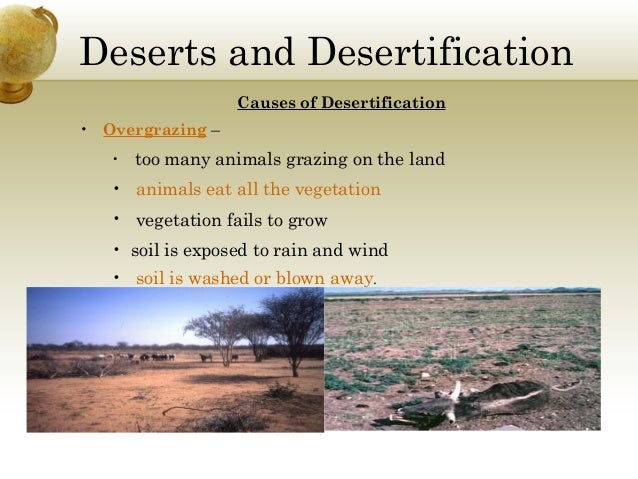 Deserts and Desertification

Causes of Desertification

• Overgrazing –

• too many animals grazing on the land
• animals eat all the vegetation
• vegetation fails to grow
• soil is exposed to rain and wind
• soil is washed or blown away.